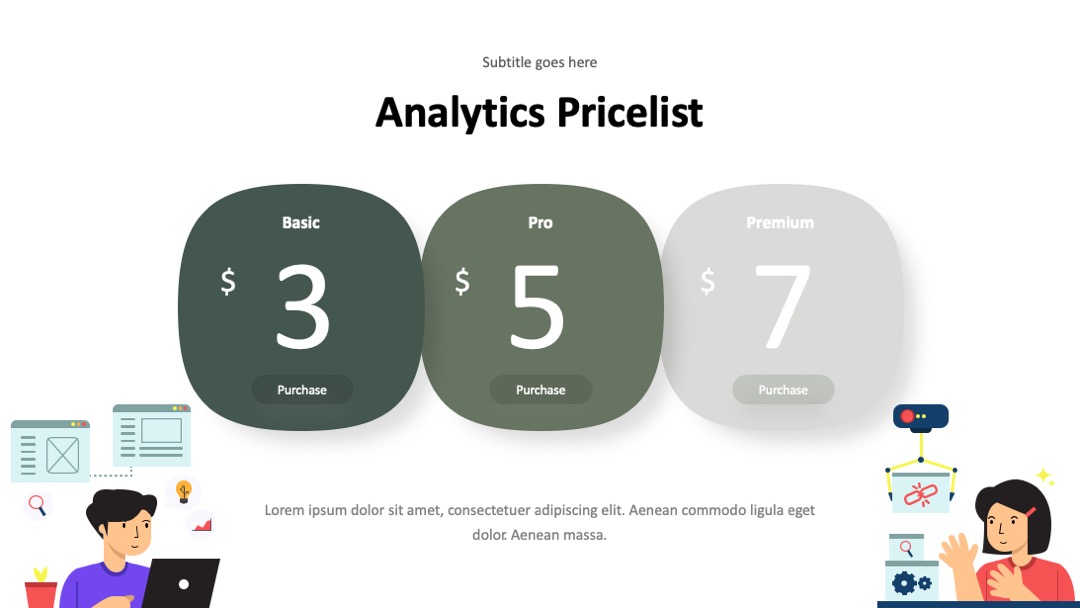 Subtitle goes here

Analytics Pricelist

Basic

$ 3

Purchase

Pro

$ 5

Purchase

Premium

$ 7

Purchase

Lorem ipsum dolor sit amet, consectetuer adipiscing elit. Aenean commodo ligula eget dolor. Aenean massa.